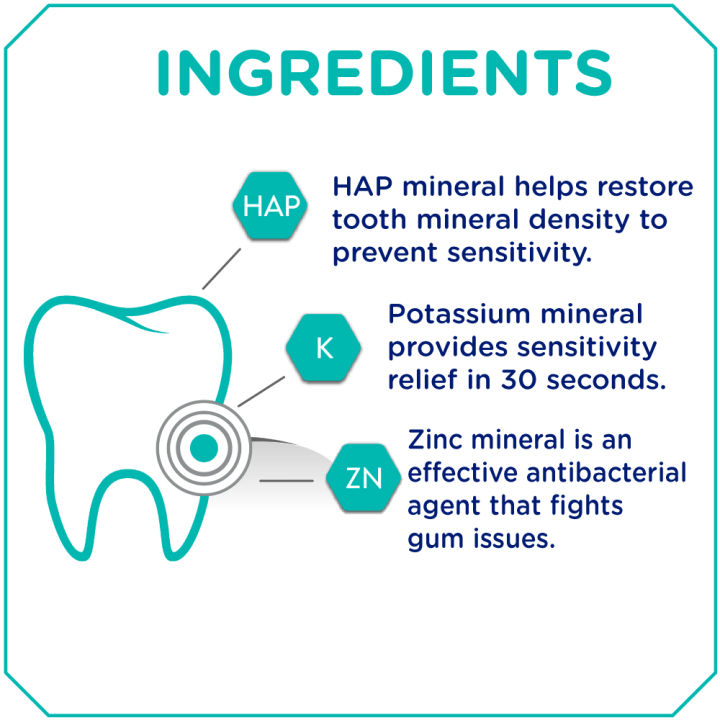 INGREDIENTS

HAP

HAP mineral helps restore tooth mineral density to prevent sensitivity.

K

Potassium mineral provides sensitivity relief in 30 seconds.

ZN

Zinc mineral is an effective antibacterial agent that fights gum issues.